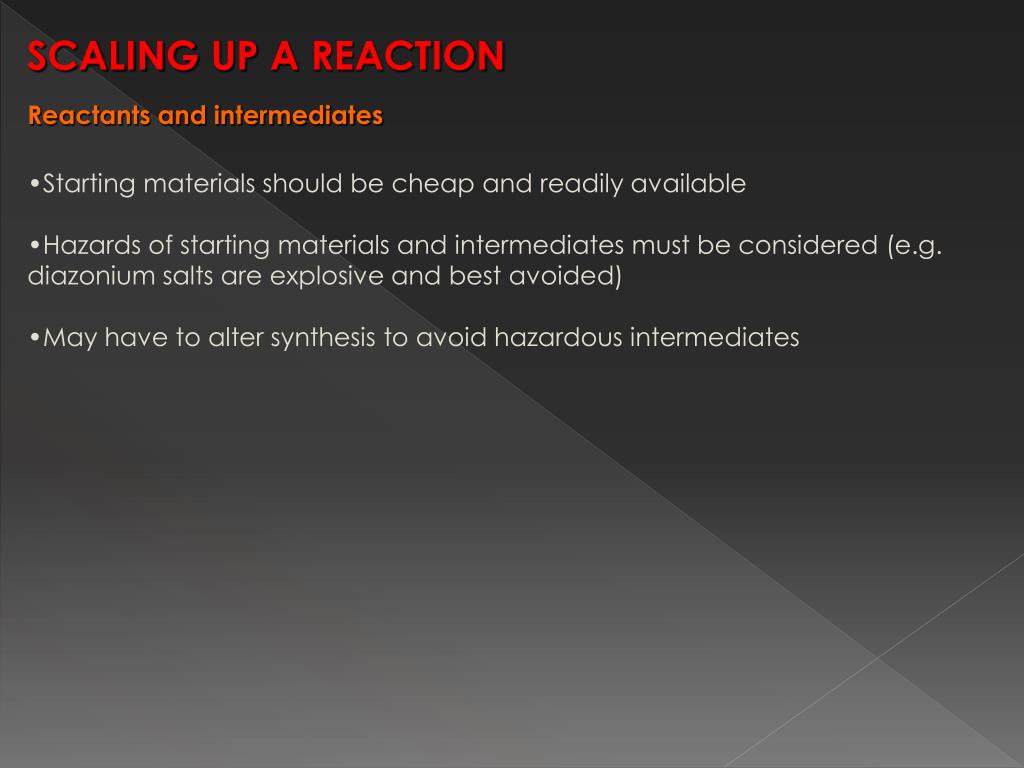 SCALING UP A REACTION

Reactants and intermediates

•Starting materials should be cheap and readily available

•Hazards of starting materials and intermediates must be considered (e.g. diazonium salts are explosive and best avoided)

•May have to alter synthesis to avoid hazardous intermediates